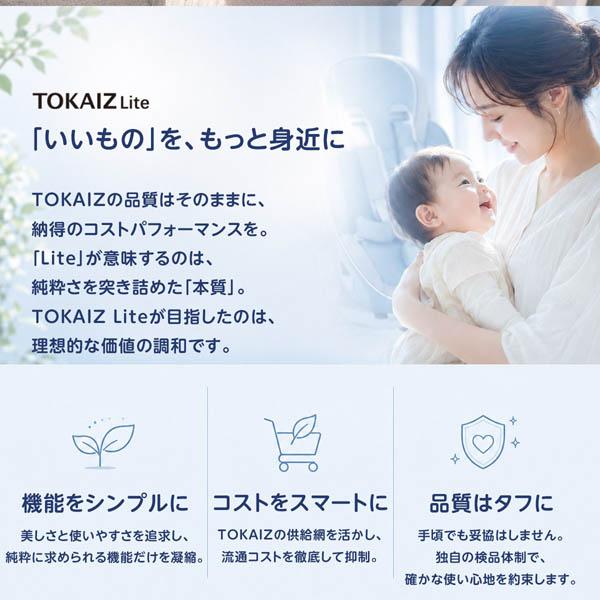 TOKAIZ Lite

「いいもの」を、もっと身近に

TOKAIZの品質はそのままに、
納得のコストパフォーマンスを。
「Lite」が意味するのは、
純粋さを突き詰めた「本質」。
TOKAIZ Liteが目指したのは、
理想的な価値の調和です。

機能をシンプルに

美しさと使いやすさを追求し、
純粋に求められる機能だけを凝縮。

コストをスマートに

TOKAIZの供給網を活かし、
流通コストを徹底して抑制。

品質はタフに

手頃でも妥協はしません。
独自の検品体制で、
確かな使い心地を約束します。